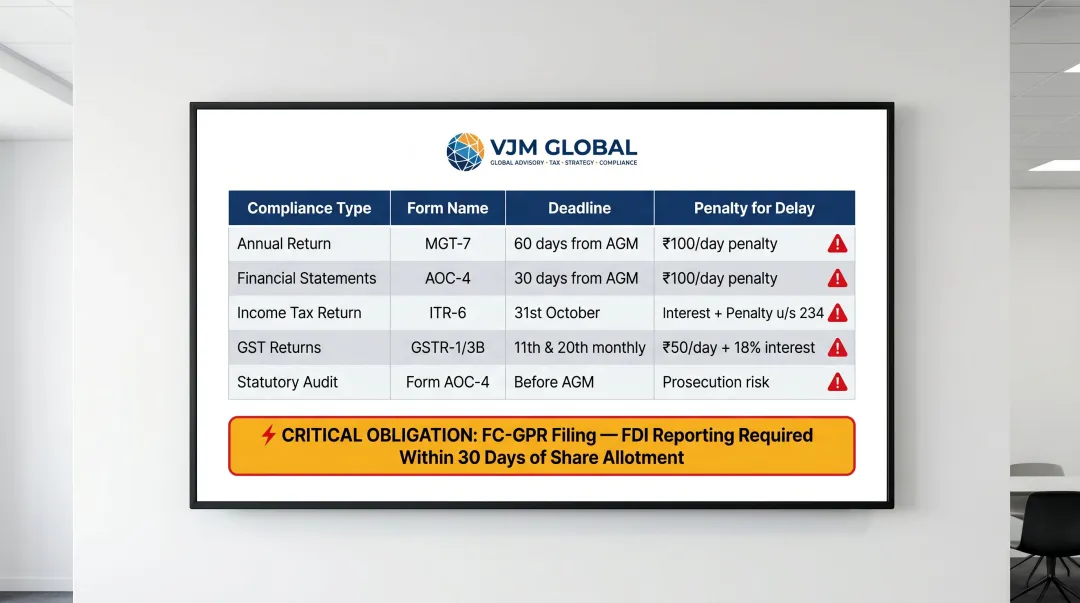 VJM GLOBAL
GLOBAL ADVISORY · TAX · STRATEGY · COMPLIANCE

| Compliance Type | Form Name | Deadline | Penalty for Delay |
|---|---|---|---|
| Annual Return | MGT-7 | 60 days from AGM | ₹100/day penalty |
| Financial Statements | AOC-4 | 30 days from AGM | ₹100/day penalty |
| Income Tax Return | ITR-6 | 31st October | Interest + Penalty u/s 234 |
| GST Returns | GSTR-1/3B | 11th & 20th monthly | ₹50/day + 18% interest |
| Statutory Audit | Form AOC-4 | Before AGM | Prosecution risk |

CRITICAL OBLIGATION: FC-GPR Filing — FDI Reporting Required Within 30 Days of Share Allotment